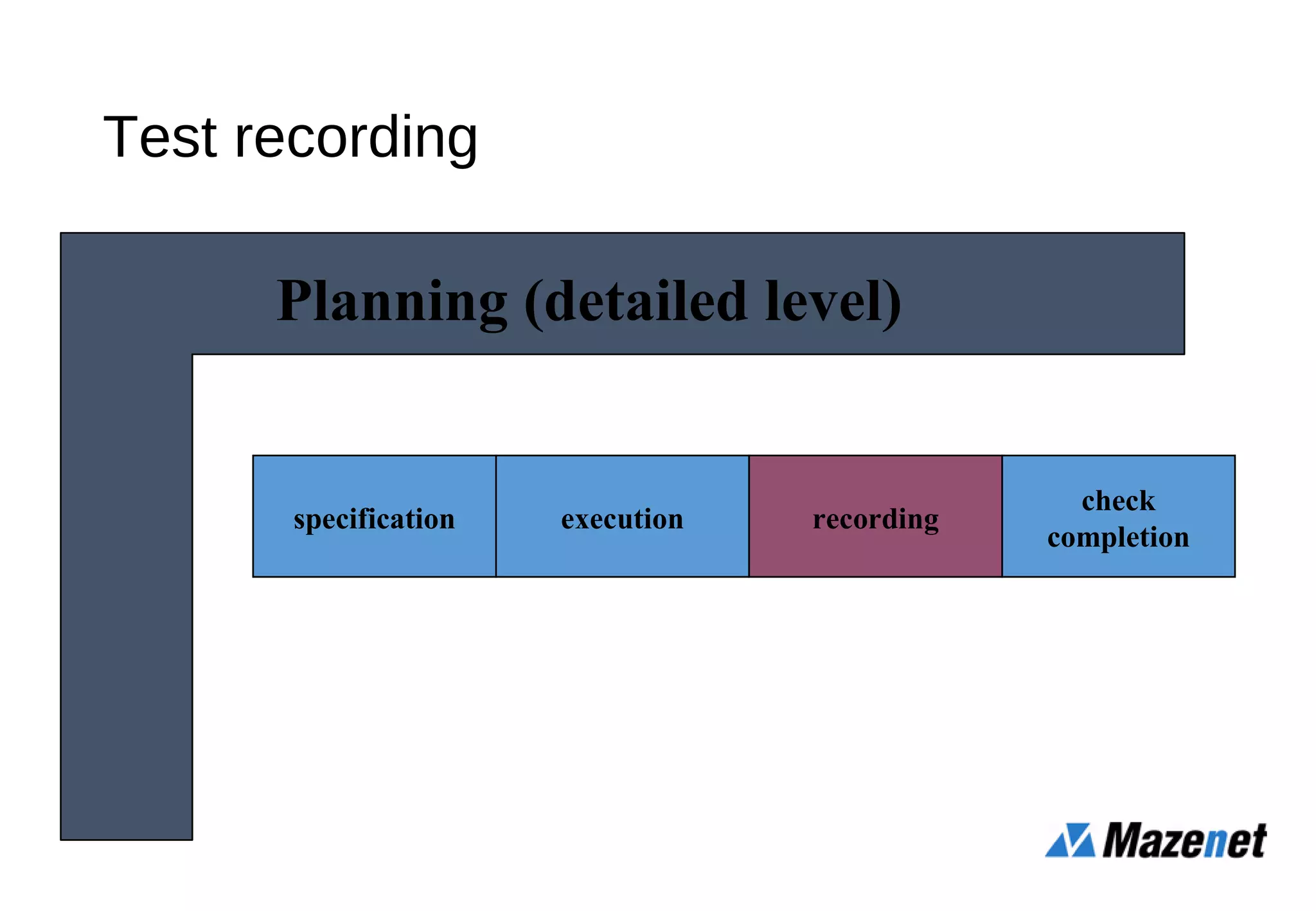 Test recording

Planning (detailed level)

specification

execution

recording

check completion

Mazenet